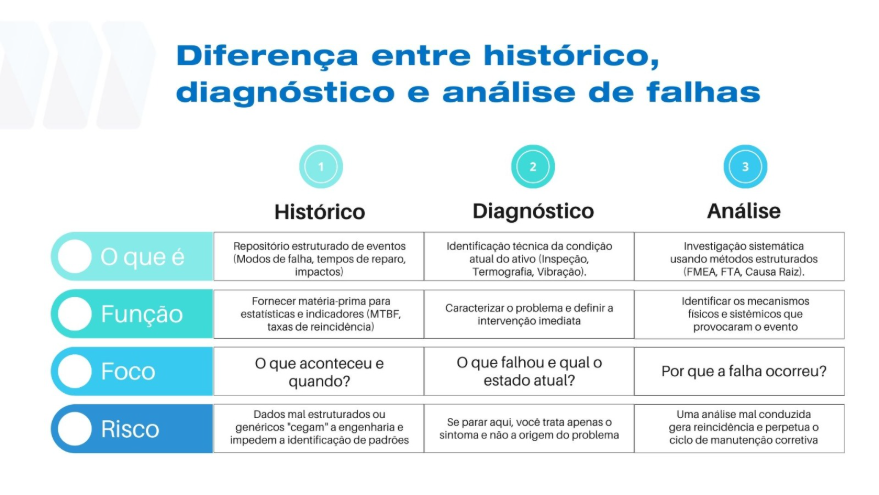 Diferença entre histórico, diagnóstico e análise de falhas

| | 1 Histórico | 2 Diagnóstico | 3 Análise |
|---|---|---|---|
| O que é | Repositório estruturado de eventos (Modos de falha, tempos de reparo, impactos) | Identificação técnica da condição atual do ativo (Inspeção, Termografia, Vibração). | Investigação sistemática usando métodos estruturados (FMEA, FTA, Causa Raiz). |
| Função | Fornecer matéria-prima para estatísticas e indicadores (MTBF, taxas de reincidência) | Caracterizar o problema e definir a intervenção imediata | Identificar os mecanismos físicos e sistêmicos que provocaram o evento |
| Foco | O que aconteceu e quando? | O que falhou e qual o estado atual? | Por que a falha ocorreu? |
| Risco | Dados mal estruturados ou genéricos "cegam" a engenharia e impedem a identificação de padrões | Se parar aqui, você trata apenas o sintoma e não a origem do problema | Uma análise mal conduzida gera reincidência e perpetua o ciclo de manutenção corretiva |